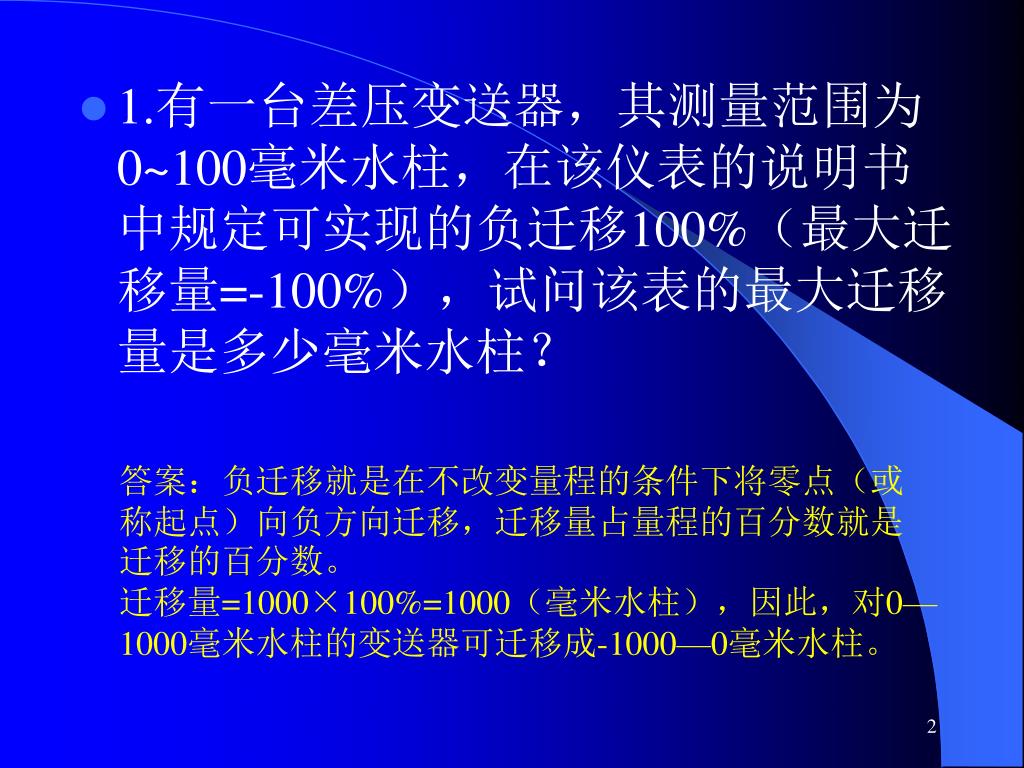 1.有一台差压变送器，其测量范围为0~100毫米水柱，在该仪表的说明书中规定可实现的负迁移100%（最大迁移量=-100%），试问该表的最大迁移量是多少毫米水柱？

答案：负迁移就是在不改变量程的条件下将零点（或称起点）向负方向迁移，迁移量占量程的百分数就是迁移的百分数。
迁移量=1000×100%=1000（毫米水柱），因此，对0—1000毫米水柱的变送器可迁移成-1000—0毫米水柱。

2